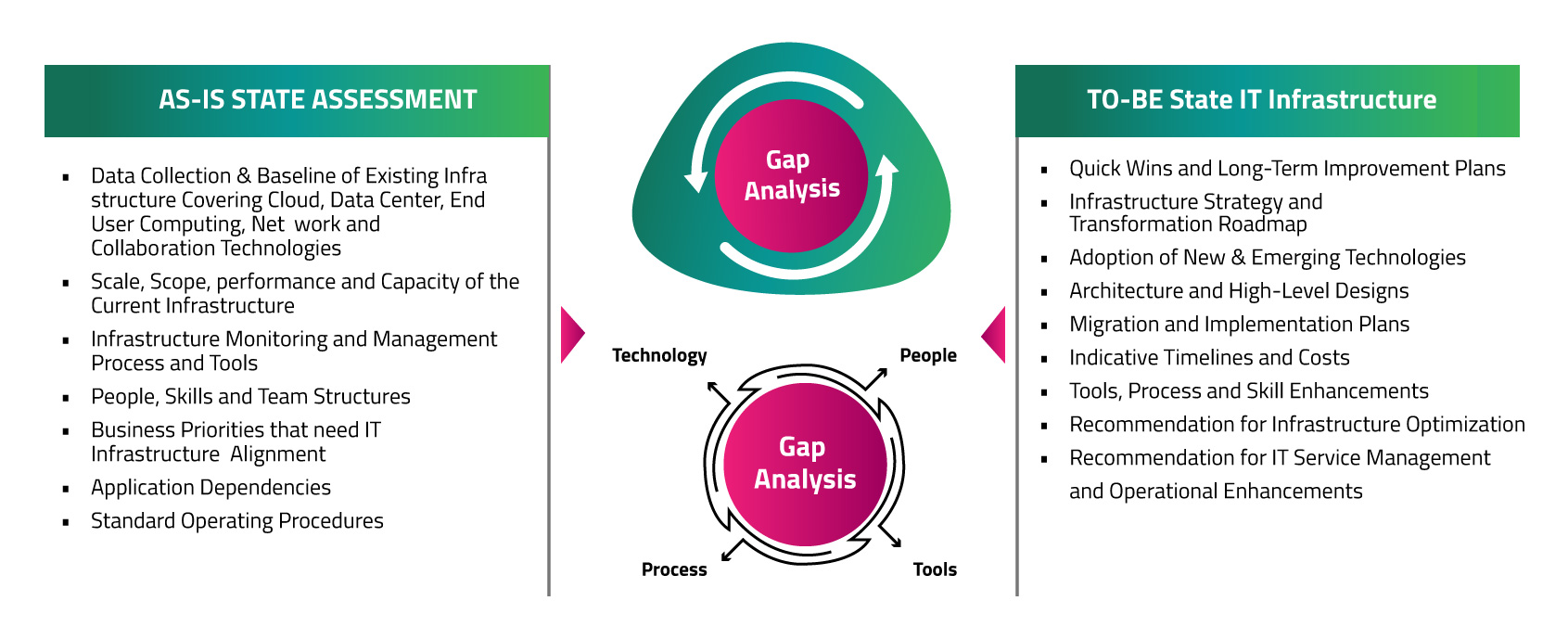 AS-IS STATE ASSESSMENT

- Data Collection & Baseline of Existing Infra structure Covering Cloud, Data Center, End User Computing, Net work and Collaboration Technologies
- Scale, Scope, performance and Capacity of the Current Infrastructure
- Infrastructure Monitoring and Management Process and Tools
- People, Skills and Team Structures
- Business Priorities that need IT Infrastructure Alignment
- Application Dependencies
- Standard Operating Procedures

Gap Analysis

Technology

People

Gap Analysis

Process

Tools

TO-BE State IT Infrastructure

- Quick Wins and Long-Term Improvement Plans
- Infrastructure Strategy and Transformation Roadmap
- Adoption of New & Emerging Technologies
- Architecture and High-Level Designs
- Migration and Implementation Plans
- Indicative Timelines and Costs
- Tools, Process and Skill Enhancements
- Recommendation for Infrastructure Optimization
- Recommendation for IT Service Management and Operational Enhancements